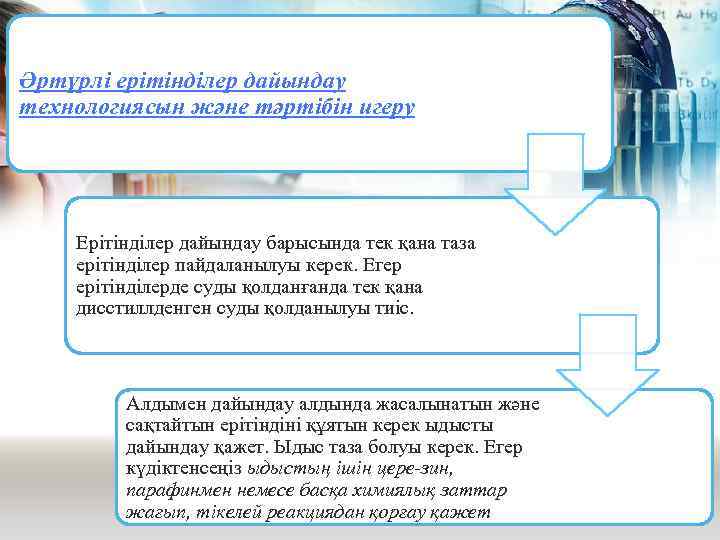 Pt Au Hg
Tb Dy

Әртүрлі ерітінділер дайындау технологиясын және тәртібін игеру

Ерітінділер дайындау барысында тек қана таза ерітінділер пайдаланылуы керек. Егер ерітінділерде суды қолданғанда тек қана дисстиллденген суды қолданылуы тиіс.

Алдымен дайындау алдында жасалынатын және сақтайтын ерітіндіні құятын керек ыдысты дайындау қажет. Ыдыс таза болуы керек. Егер күдіктенсеңіз ыдыстың ішін цере-зин, парафинмен немесе басқа химиялық заттар жағып, тікелей реакциядан қорғау қажет